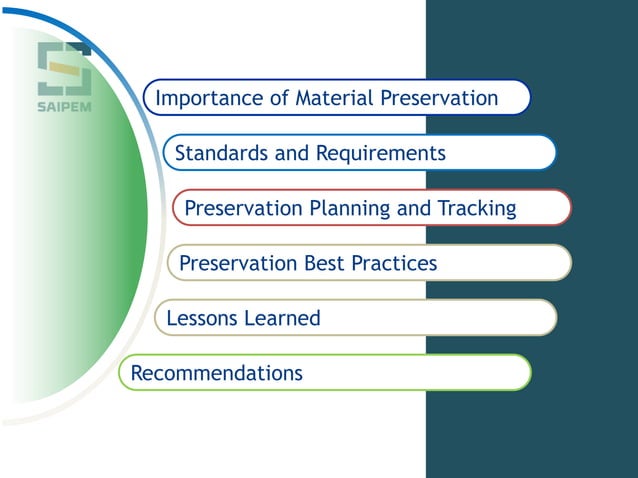 SAIPEM

Importance of Material Preservation

Standards and Requirements

Preservation Planning and Tracking

Preservation Best Practices

Lessons Learned

Recommendations